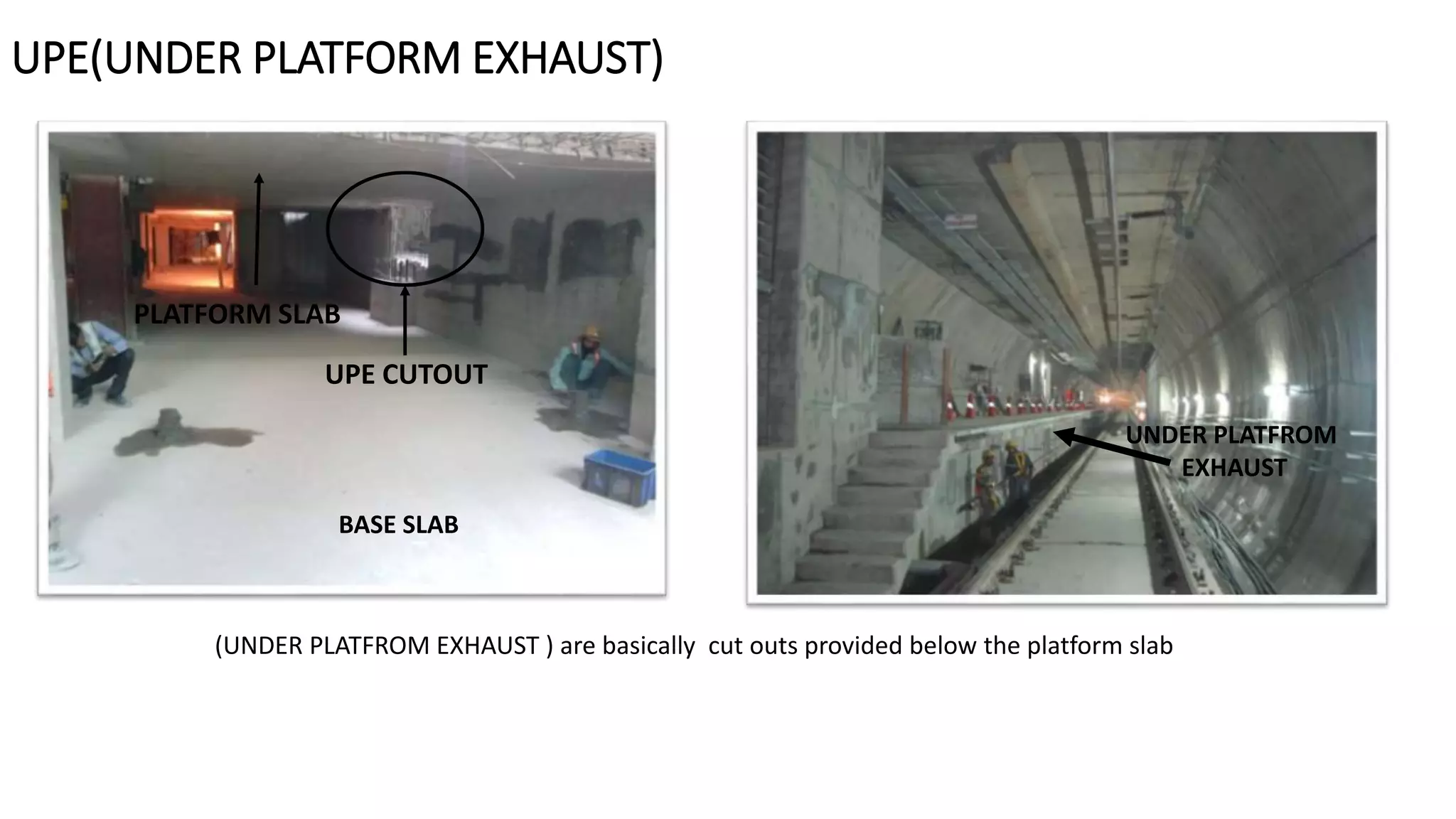 UPE(UNDER PLATFORM EXHAUST)

PLATFORM SLAB

UPE CUTOUT

BASE SLAB

UNDER PLATFROM EXHAUST

(UNDER PLATFROM EXHAUST ) are basically cut outs provided below the platform slab